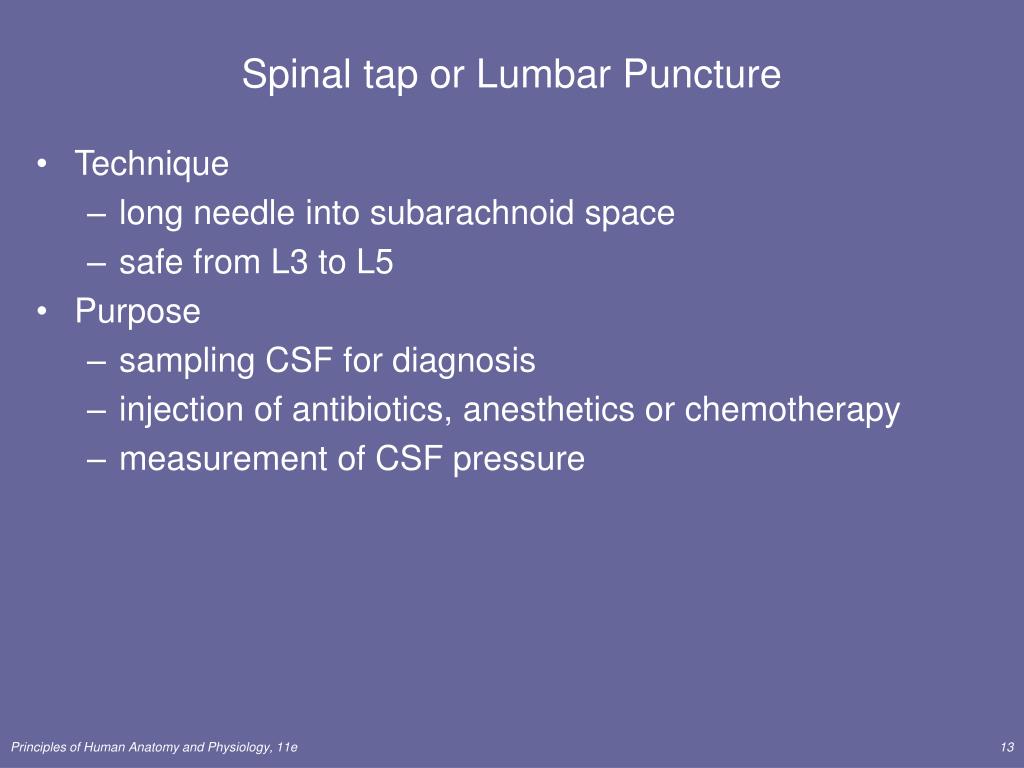 Spinal tap or Lumbar Puncture

• Technique
  – long needle into subarachnoid space
  – safe from L3 to L5
• Purpose
  – sampling CSF for diagnosis
  – injection of antibiotics, anesthetics or chemotherapy
  – measurement of CSF pressure

Principles of Human Anatomy and Physiology, 11e

13